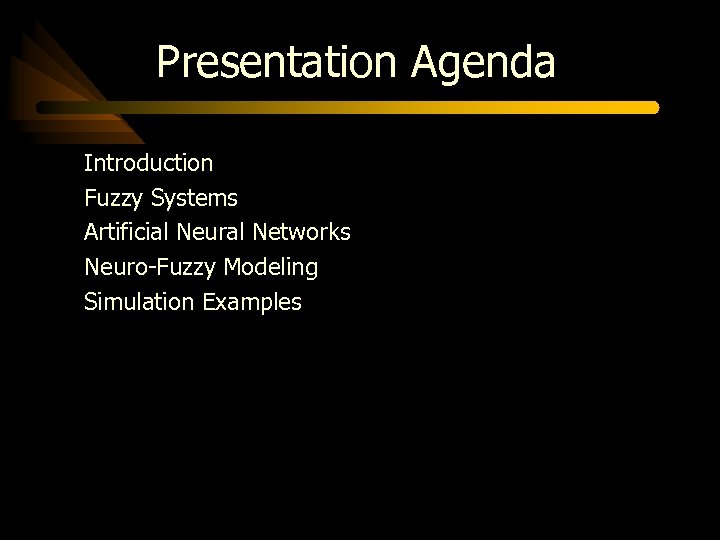 Presentation Agenda

Introduction
Fuzzy Systems
Artificial Neural Networks
Neuro-Fuzzy Modeling
Simulation Examples